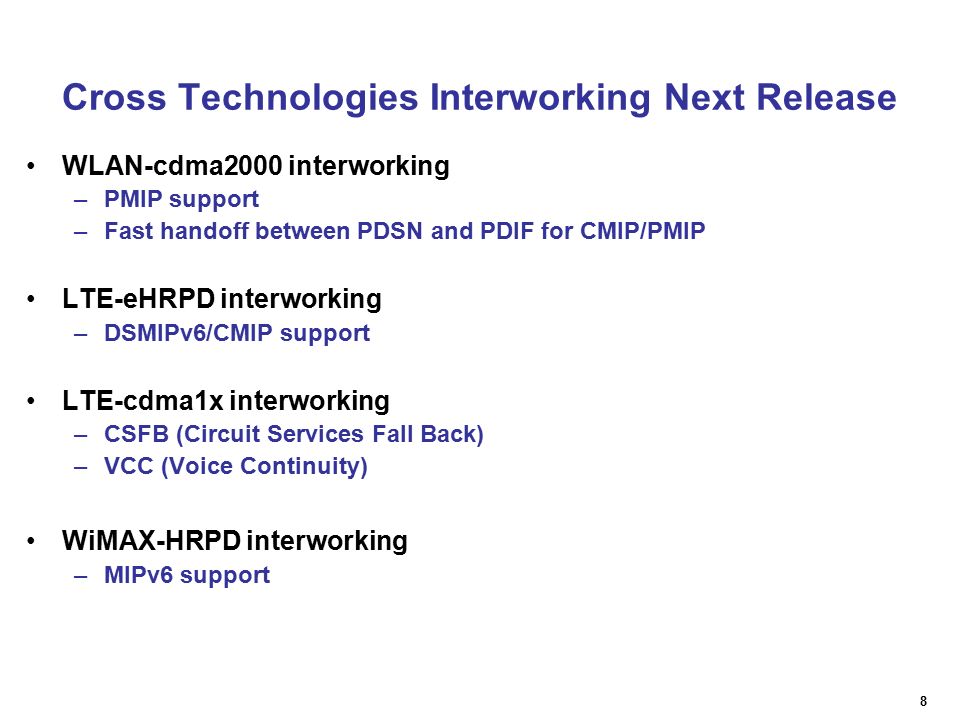 Cross Technologies Interworking Next Release

• WLAN-cdma2000 interworking
– PMIP support
– Fast handoff between PDSN and PDIF for CMIP/PMIP

• LTE-eHRPD interworking
– DSMIPv6/CMIP support

• LTE-cdma1x interworking
– CSFB (Circuit Services Fall Back)
– VCC (Voice Continuity)

• WiMAX-HRPD interworking
– MIPv6 support

8